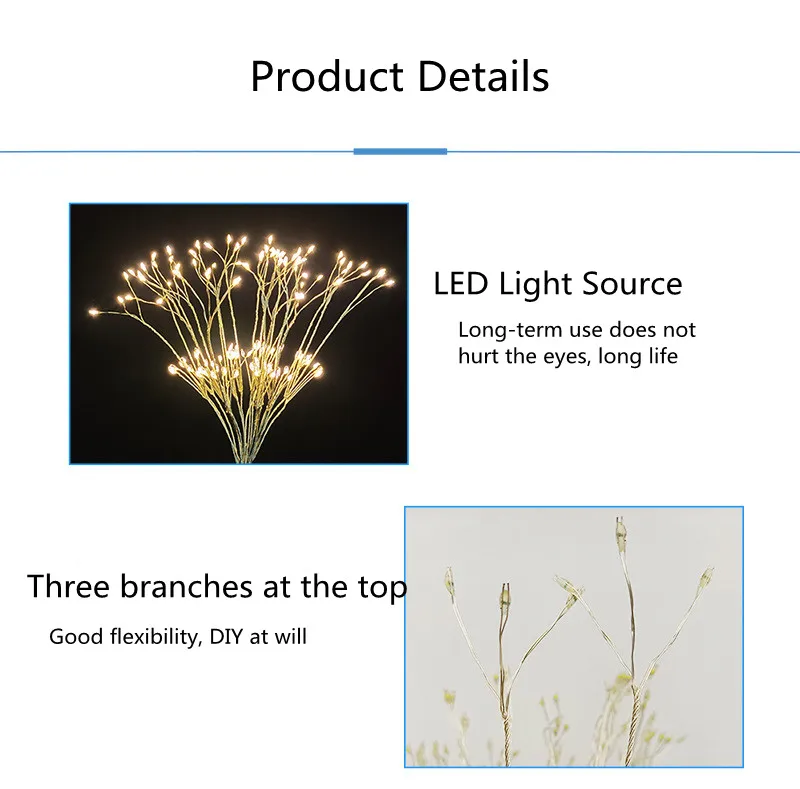 Product Details

LED Light Source

Long-term use does not hurt the eyes, long life

Three branches at the top

Good flexibility, DIY at will